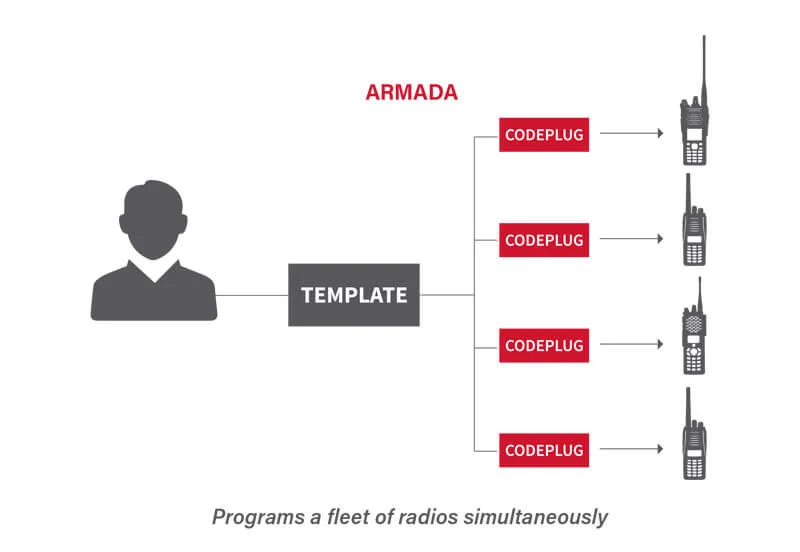 ARMADA

TEMPLATE

CODEPLUG

CODEPLUG

CODEPLUG

CODEPLUG

Programs a fleet of radios simultaneously